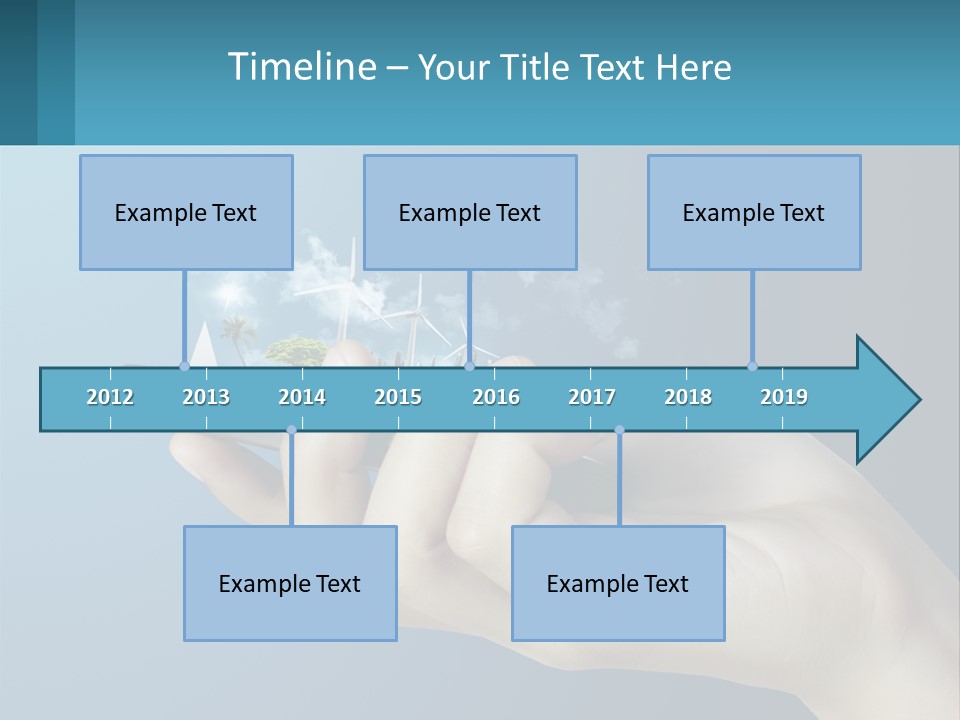 Timeline – Your Title Text Here

Example Text

Example Text

Example Text

2012 2013 2014 2015 2016 2017 2018 2019

Example Text

Example Text